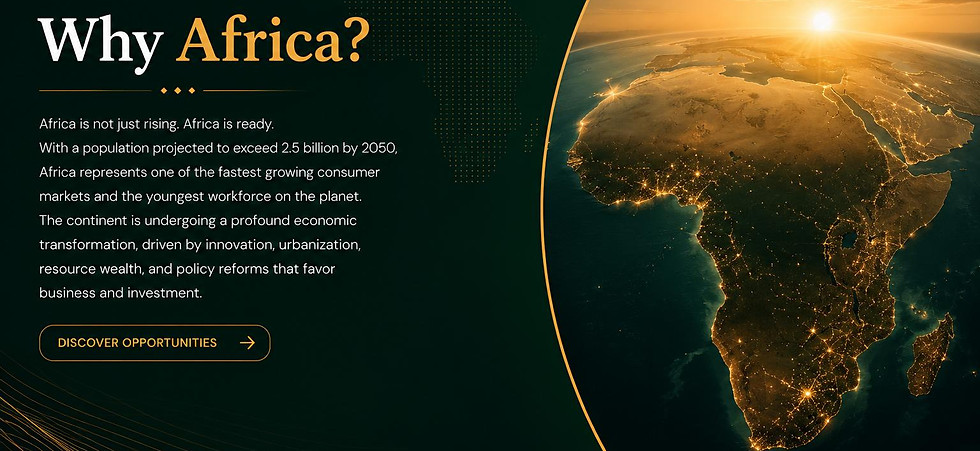 Why Africa?

Africa is not just rising. Africa is ready.
With a population projected to exceed 2.5 billion by 2050, Africa represents one of the fastest growing consumer markets and the youngest workforce on the planet.
The continent is undergoing a profound economic transformation, driven by innovation, urbanization, resource wealth, and policy reforms that favor business and investment.

DISCOVER OPPORTUNITIES